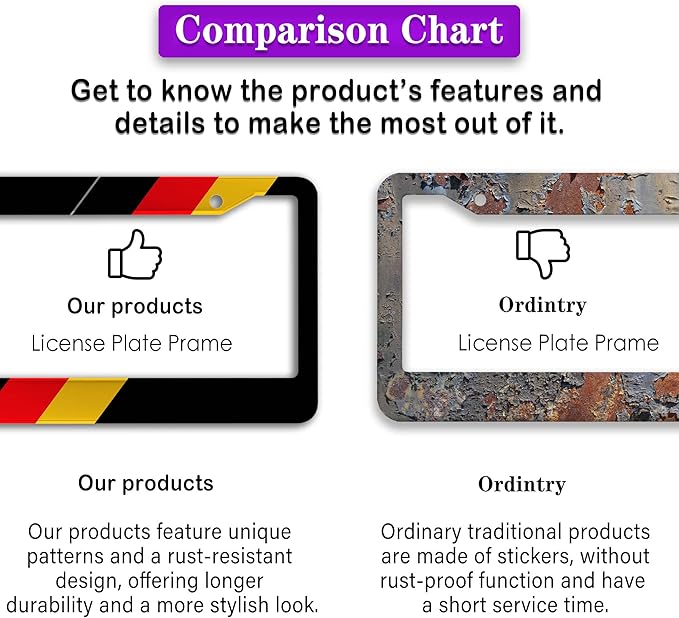 Comparison Chart

Get to know the product's features and details to make the most out of it.

Our products
License Plate Prame

Ordintry
License Plate Prame

Our products

Our products feature unique patterns and a rust-resistant design, offering longer durability and a more stylish look.

Ordintry

Ordinary traditional products are made of stickers, without rust-proof function and have a short service time.